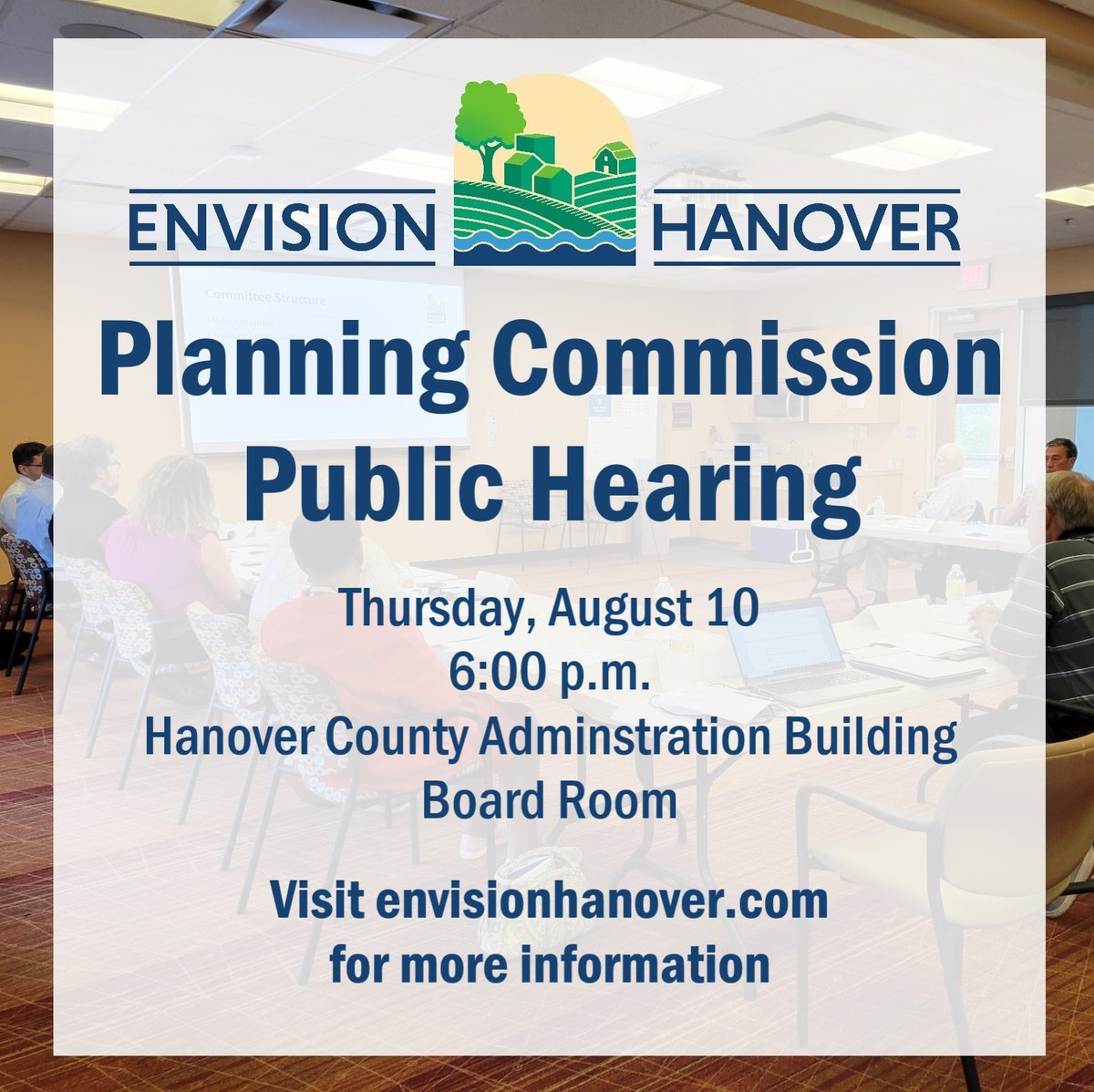 ENVISION HANOVER

Committee Structure

Planning Commission Public Hearing

Thursday, August 10
6:00 p.m.
Hanover County Adminstration Building
Board Room

Visit envisionhanover.com for more information